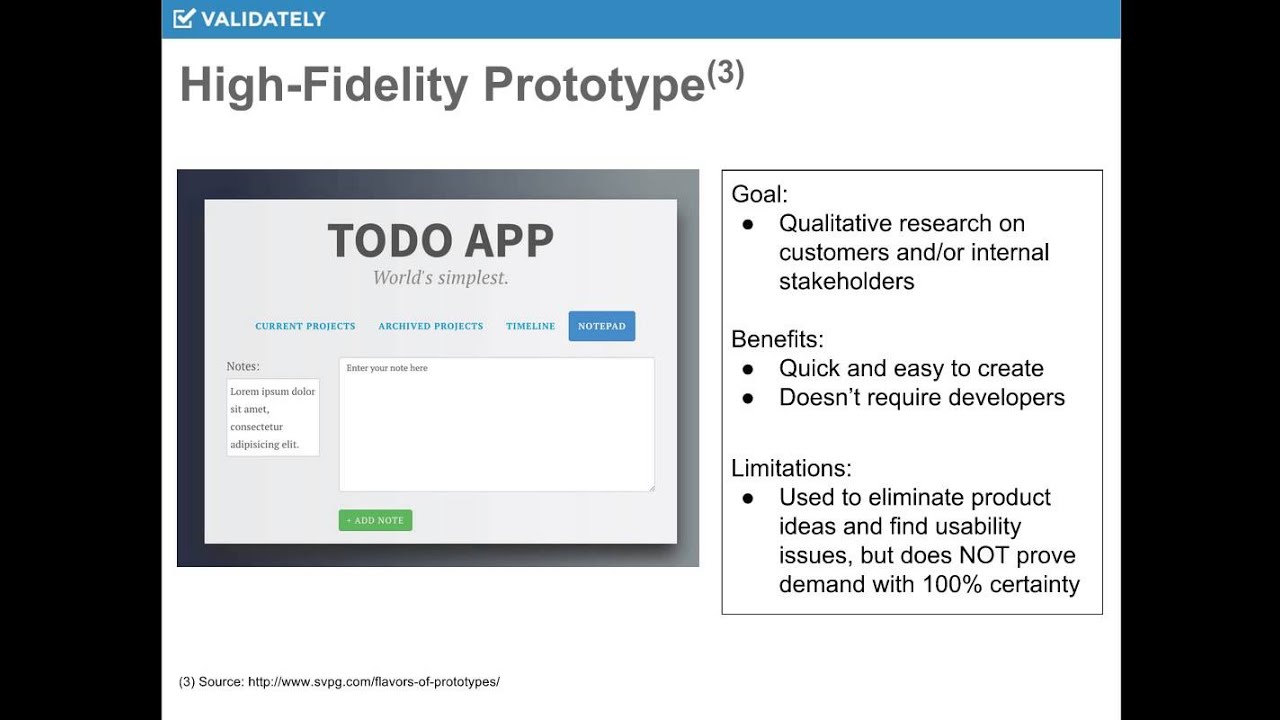 VALIDATELY

High-Fidelity Prototype$^{(3)}$

TODO APP
World's simplest.

CURRENT PROJECTS ARCHIVED PROJECTS TIMELINE NOTEPAD

Notes:
Lorem ipsum dolor sit amet, consectetur adipisicing elit.

Enter your note here

+ ADD NOTE

Goal:
● Qualitative research on customers and/or internal stakeholders

Benefits:
● Quick and easy to create
● Doesn't require developers

Limitations:
● Used to eliminate product ideas and find usability issues, but does NOT prove demand with 100% certainty

(3) Source: http://www.svpg.com/flavors-of-prototypes/